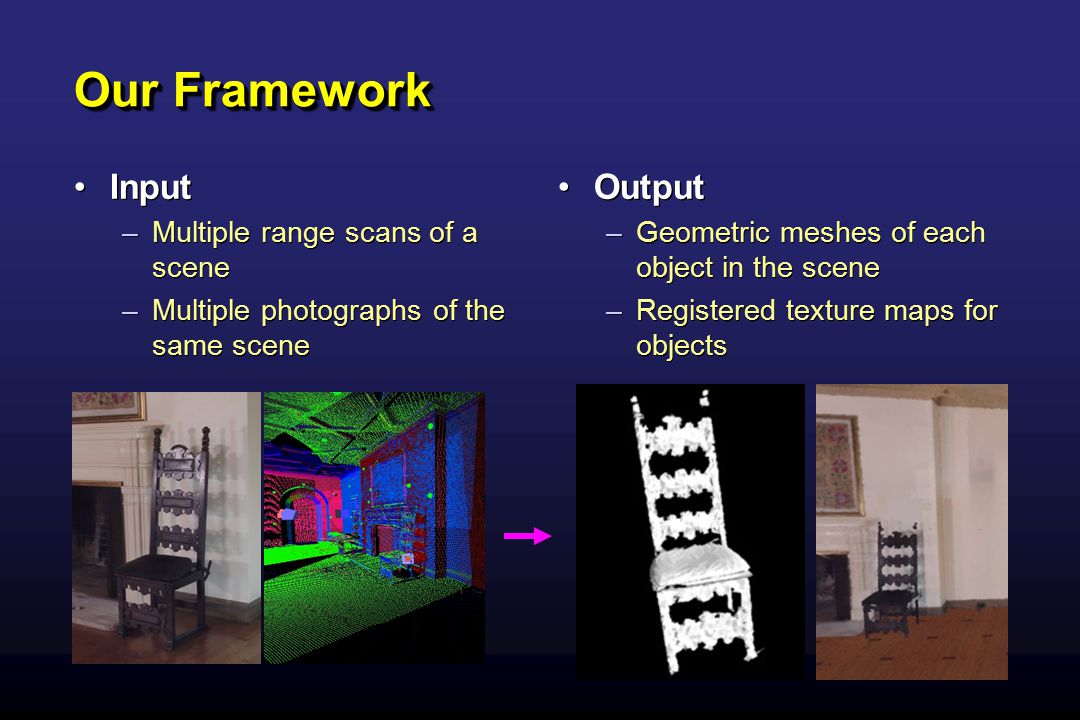 Our Framework

• Input
– Multiple range scans of a scene
– Multiple photographs of the same scene

• Output
– Geometric meshes of each object in the scene
– Registered texture maps for objects